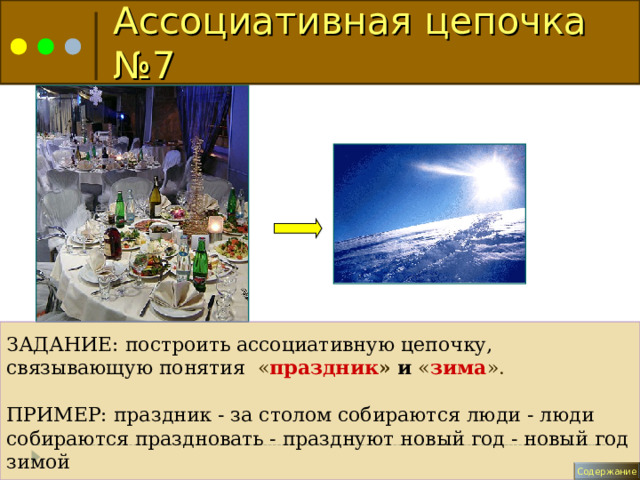 Ассоциативная цепочка №7

ЗАДАНИЕ: построить ассоциативную цепочку, связывающую понятия «праздник» и «зима».

ПРИМЕР: праздник - за столом собираются люди - люди собираются праздновать - празднуют новый год - новый год зимой

Содержание